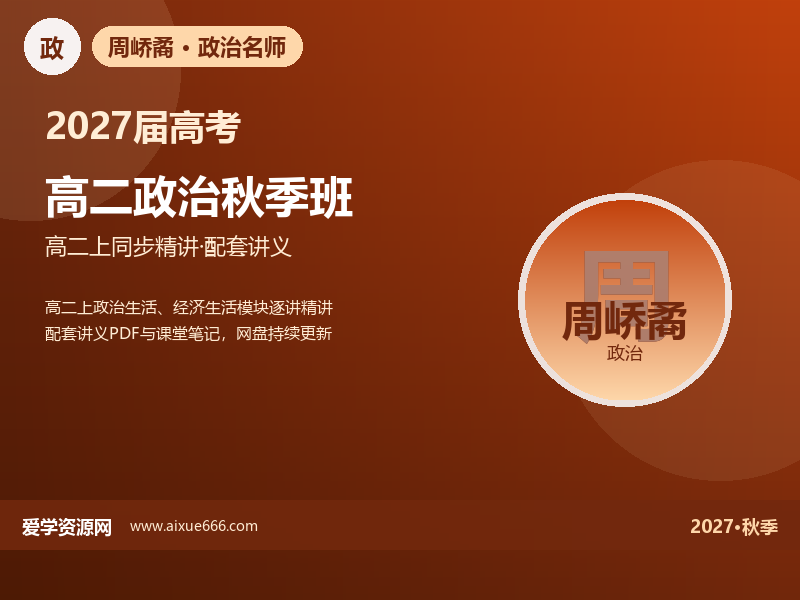 政

周峤矞 • 政治名师

2027届高考

高二政治秋季班

高二上同步精讲·配套讲义

高二上政治生活、经济生活模块逐讲精讲
配套讲义PDF与课堂笔记，网盘持续更新

周

周峤矞

政治

爱学资源网 www.aixue666.com

2027•秋季